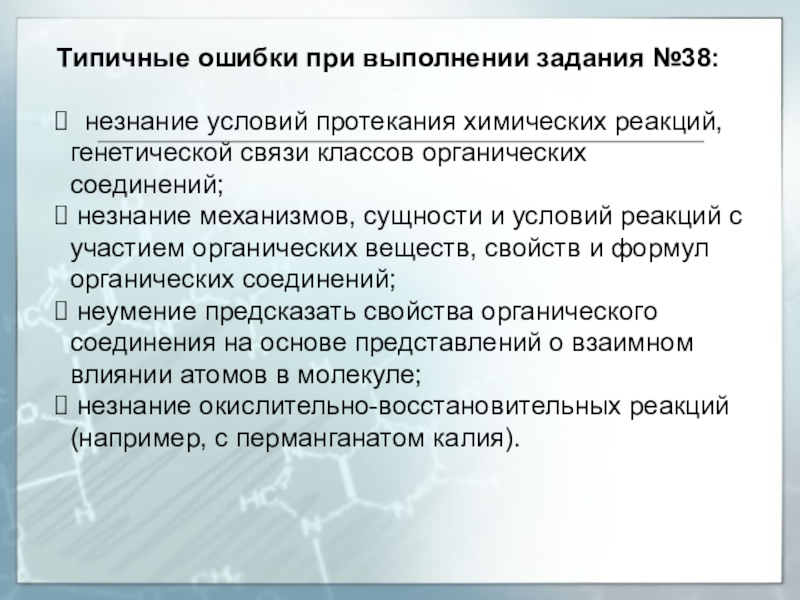 Типичные ошибки при выполнении задания №38:

 незнание условий протекания химических реакций, генетической связи классов органических соединений;
 незнание механизмов, сущности и условий реакций с участием органических веществ, свойств и формул органических соединений;
 неумение предсказать свойства органического соединения на основе представлений о взаимном влиянии атомов в молекуле;
 незнание окислительно-восстановительных реакций (например, с перманганатом калия).